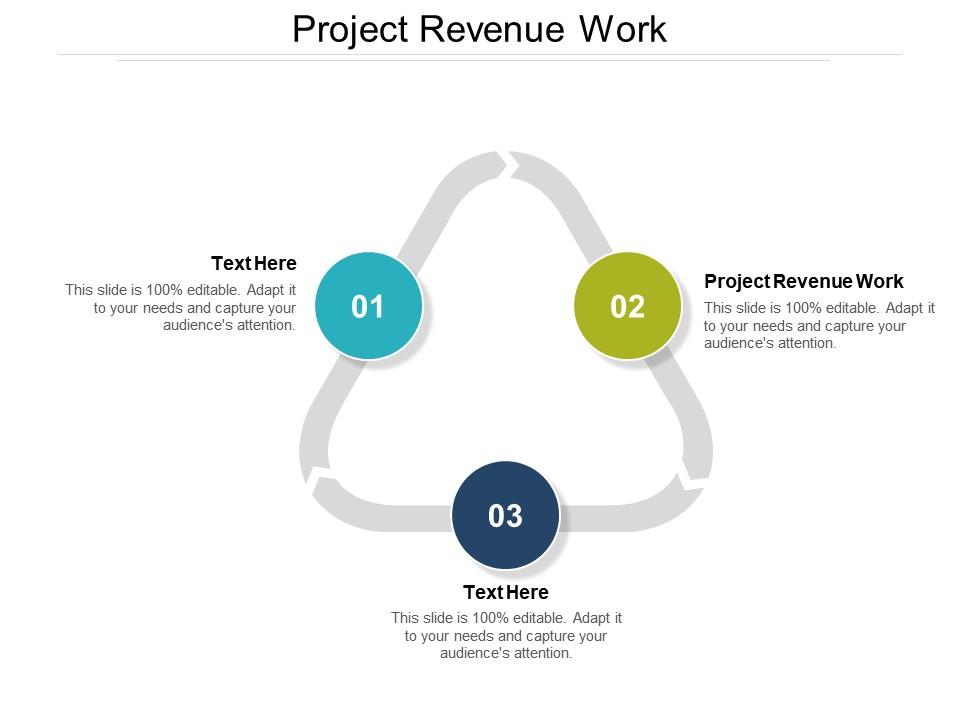 Project Revenue Work

Text Here
This slide is 100% editable. Adapt it to your needs and capture your audience's attention.

01

02

Project Revenue Work
This slide is 100% editable. Adapt it to your needs and capture your audience's attention.

03

Text Here
This slide is 100% editable. Adapt it to your needs and capture your audience's attention.